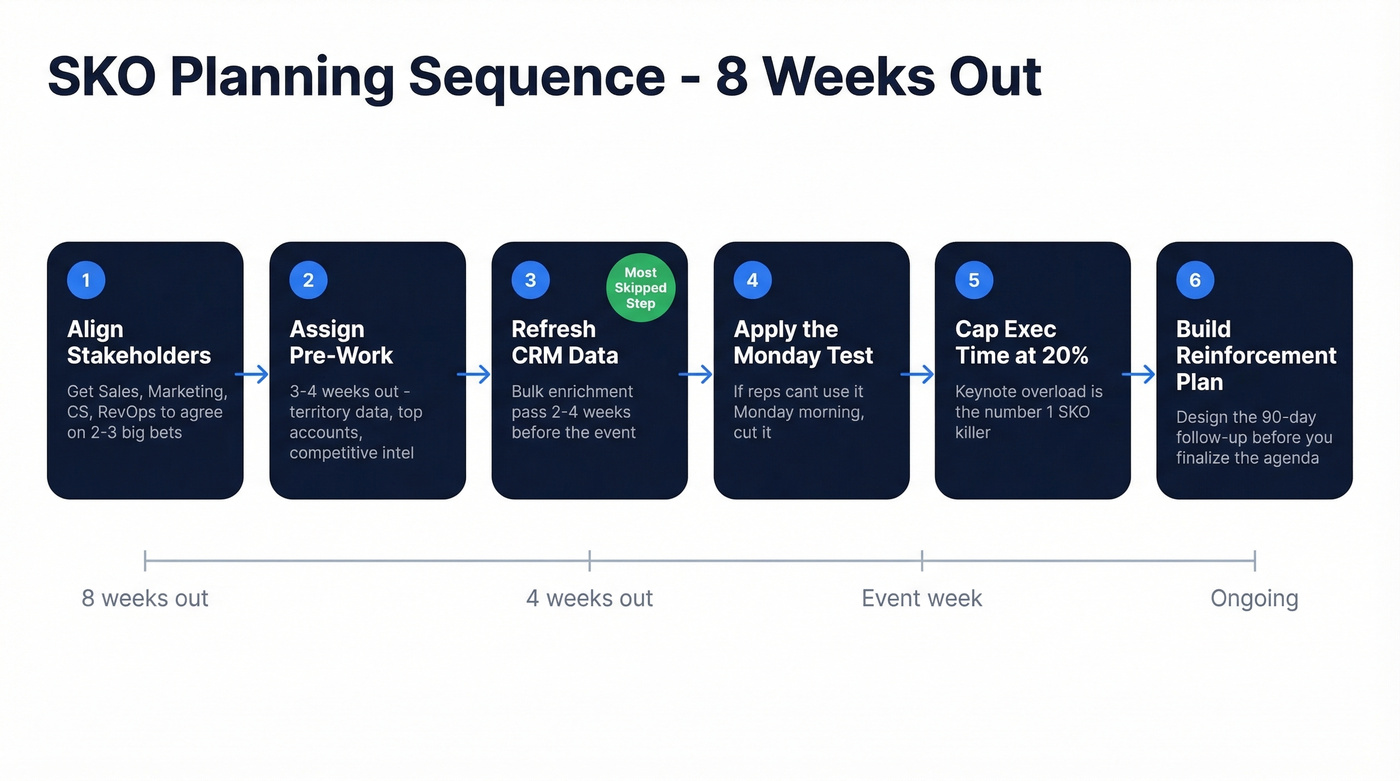 SKO Planning Sequence - 8 Weeks Out

1
Align Stakeholders
Get Sales, Marketing, CS, RevOps to agree on 2-3 big bets

2
Assign Pre-Work
3-4 weeks out - territory data, top accounts, competitive intel

3
Most Skipped Step
Refresh CRM Data
Bulk enrichment pass 2-4 weeks before the event

4
Apply the Monday Test
If reps cant use it Monday morning, cut it

5
Cap Exec Time at 20%
Keynote overload is the number 1 SKO killer

6
Build Reinforcement Plan
Design the 90-day follow-up before you finalize the agenda

8 weeks out
4 weeks out
Event week
Ongoing